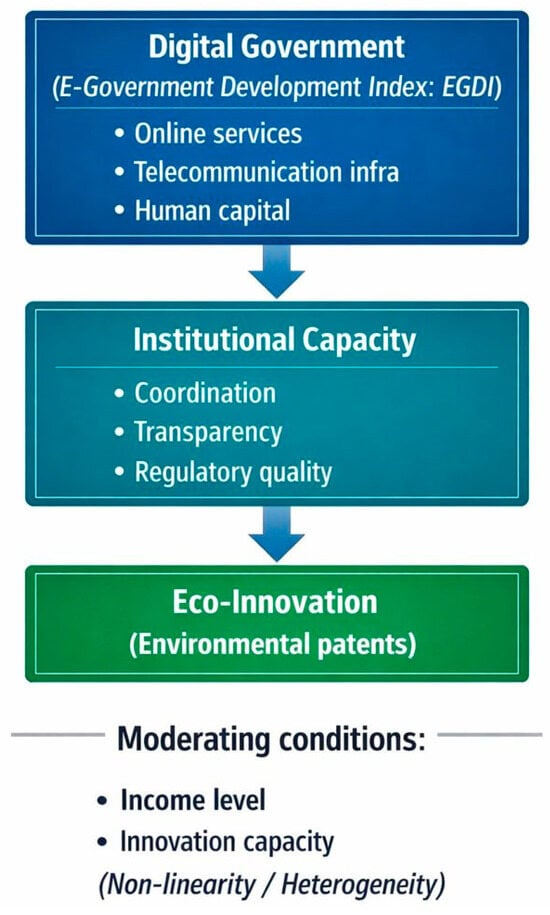 Digital Government
(E-Government Development Index: EGDI)

• Online services
• Telecommunication infra
• Human capital

Institutional Capacity

• Coordination
• Transparency
• Regulatory quality

Eco-Innovation
(Environmental patents)

Moderating conditions:

• Income level
• Innovation capacity
(Non-linearity / Heterogeneity)